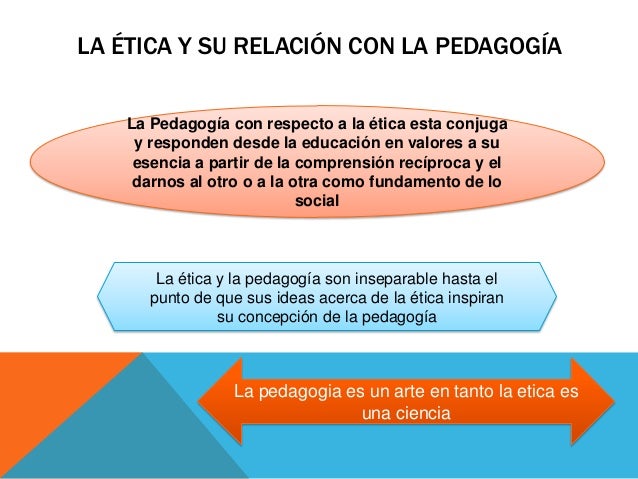 LA ÉTICA Y SU RELACIÓN CON LA PEDAGOGÍA

La Pedagogía con respecto a la ética esta conjuga y responden desde la educación en valores a su esencia a partir de la comprensión recíproca y el darnos al otro o a la otra como fundamento de lo social

La ética y la pedagogía son inseparable hasta el punto de que sus ideas acerca de la ética inspiran su concepción de la pedagogía

La pedagogia es un arte en tanto la etica es una ciencia